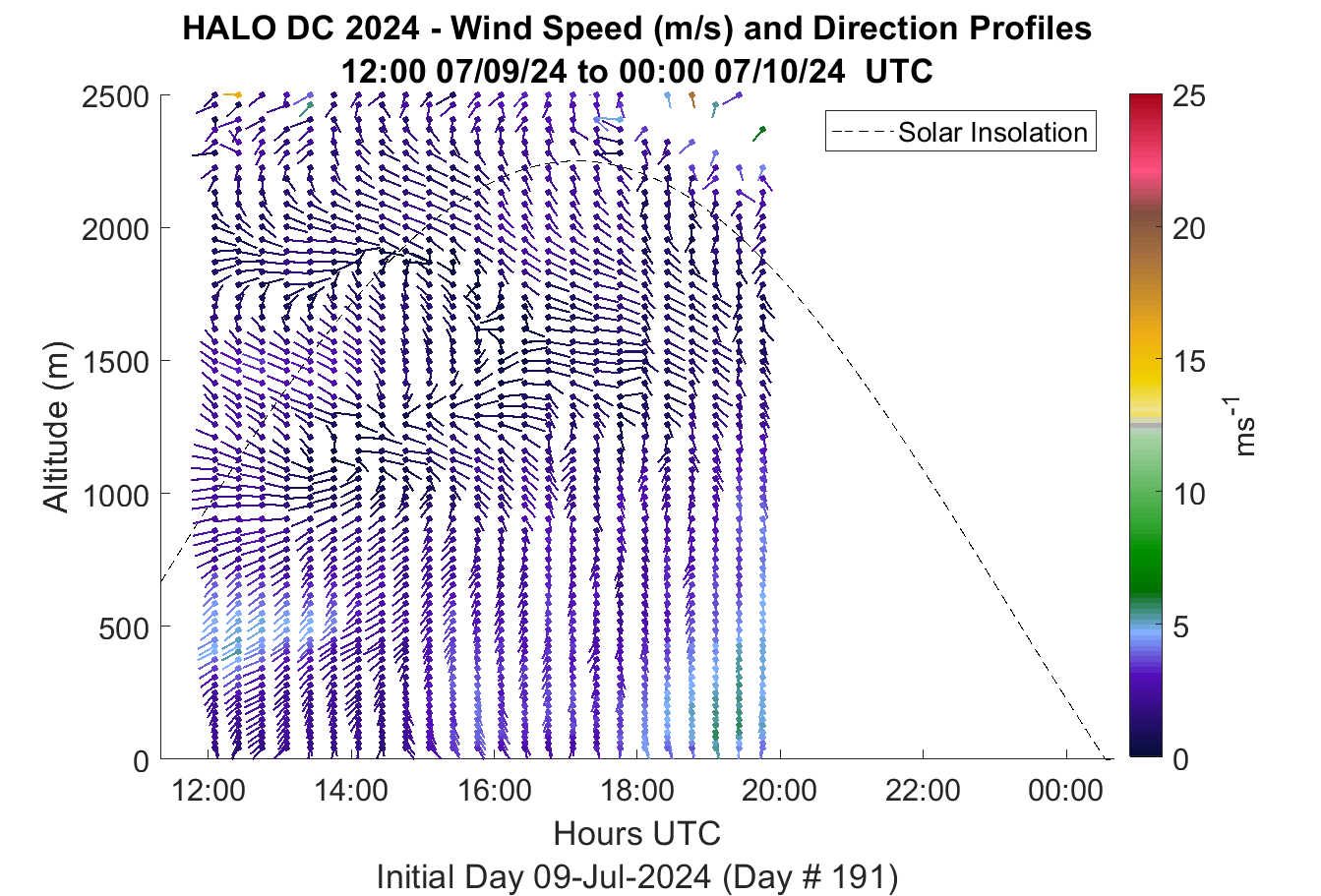 HALO DC 2024 - Wind Speed (m/s) and Direction Profiles
12:00 07/09/24 to 00:00 07/10/24 UTC

Solar Insolation

Altitude (m)

2500
2000
1500
1000
500
0

12:00 14:00 16:00 18:00 20:00 22:00 00:00

Hours UTC

Initial Day 09-Jul-2024 (Day # 191)

25
20
15
10
5
0

$ms^{-1}$